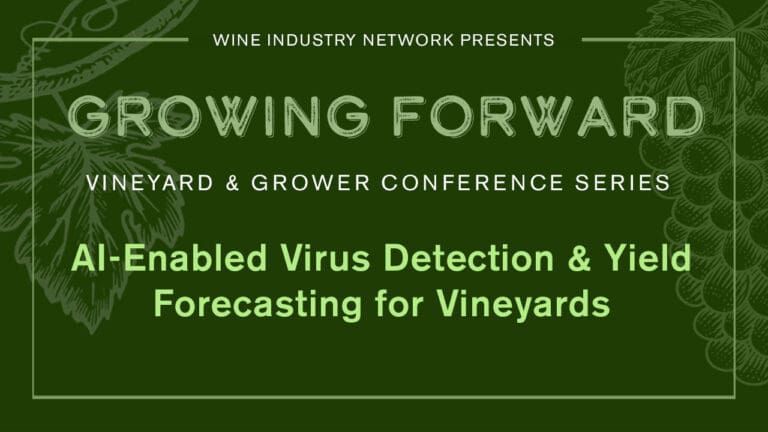 WINE INDUSTRY NETWORK PRESENTS

GROWING FORWARD

VINEYARD & GROWER CONFERENCE SERIES

AI-Enabled Virus Detection & Yield Forecasting for Vineyards